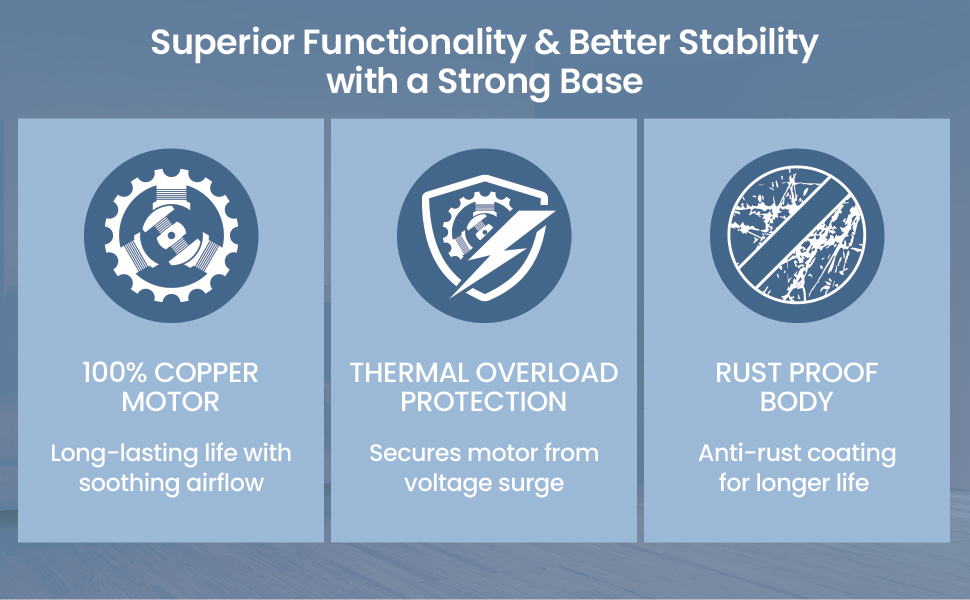 Superior Functionality & Better Stability with a Strong Base

100% COPPER MOTOR

Long-lasting life with soothing airflow

THERMAL OVERLOAD PROTECTION

Secures motor from voltage surge

RUST PROOF BODY

Anti-rust coating for longer life